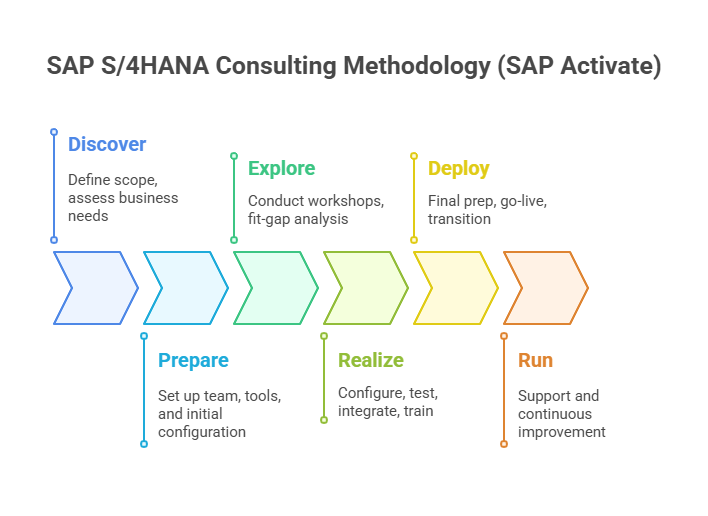 SAP S/4HANA Consulting Methodology (SAP Activate)

Discover

Define scope, assess business needs

Explore

Conduct workshops, fit-gap analysis

Deploy

Final prep, go-live, transition

Prepare

Set up team, tools, and initial configuration

Realize

Configure, test, integrate, train

Run

Support and continuous improvement